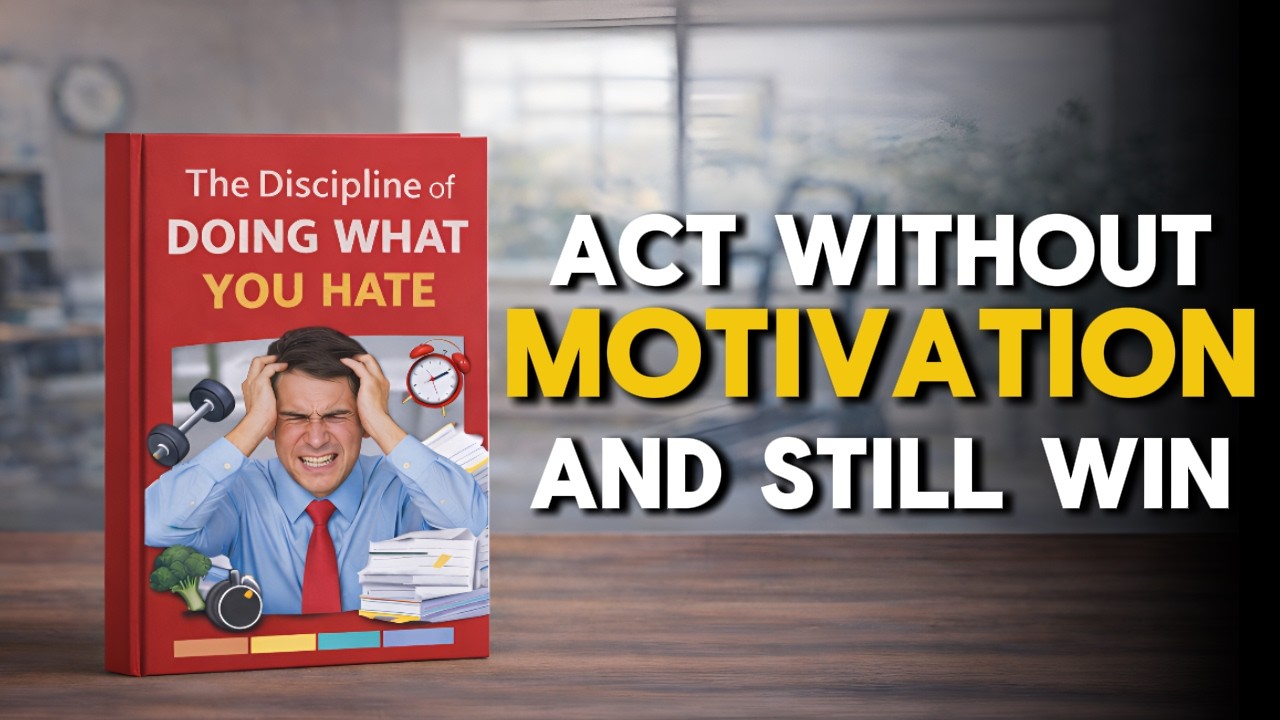 The Discipline of
DOING WHAT
YOU HATE

ACT WITHOUT
MOTIVATION
AND STILL WIN